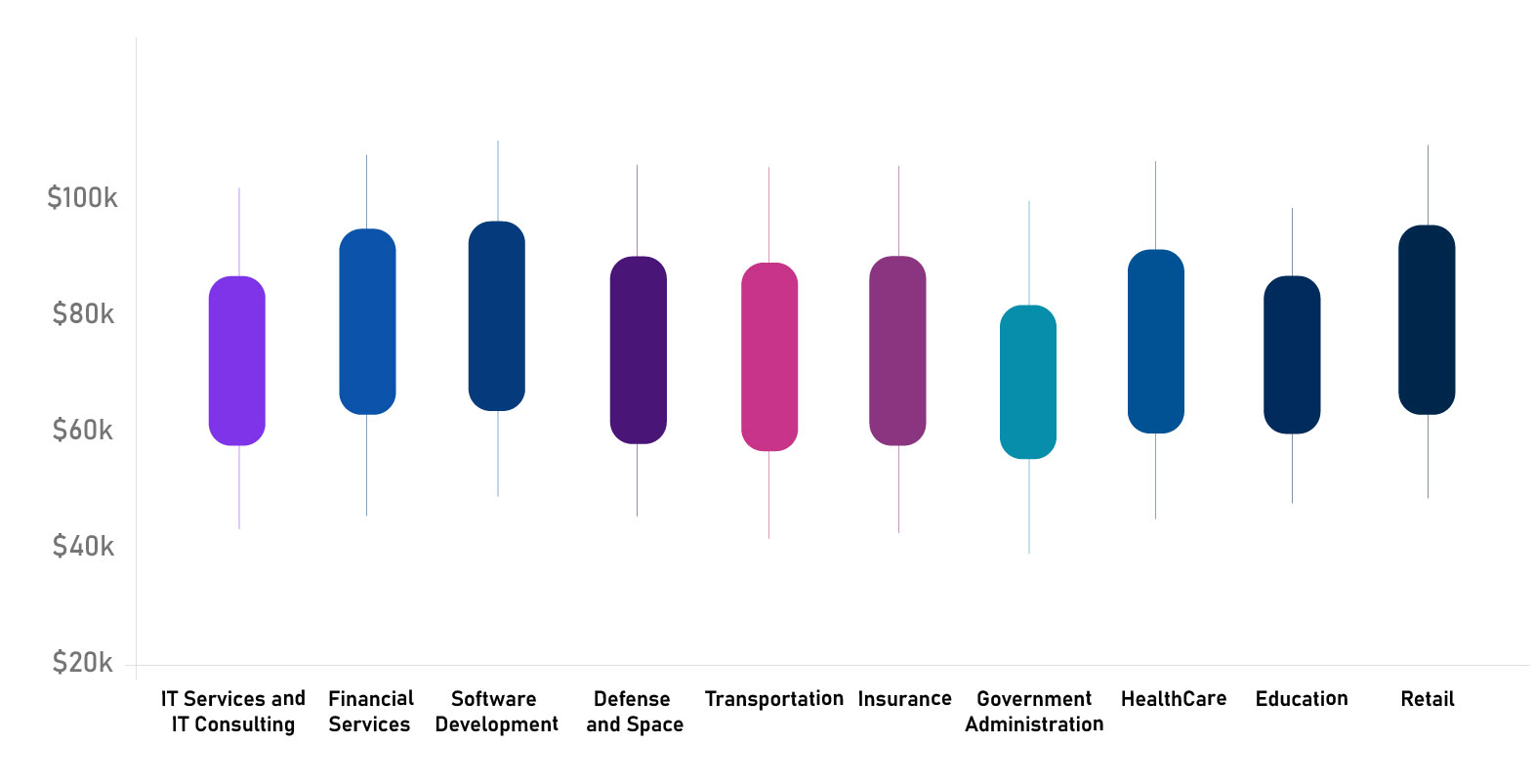 $100k
$80k
$60k
$40k
$20k

IT Services and IT Consulting
Financial Services
Software Development
Defense and Space
Transportation
Insurance
Government Administration
HealthCare
Education
Retail